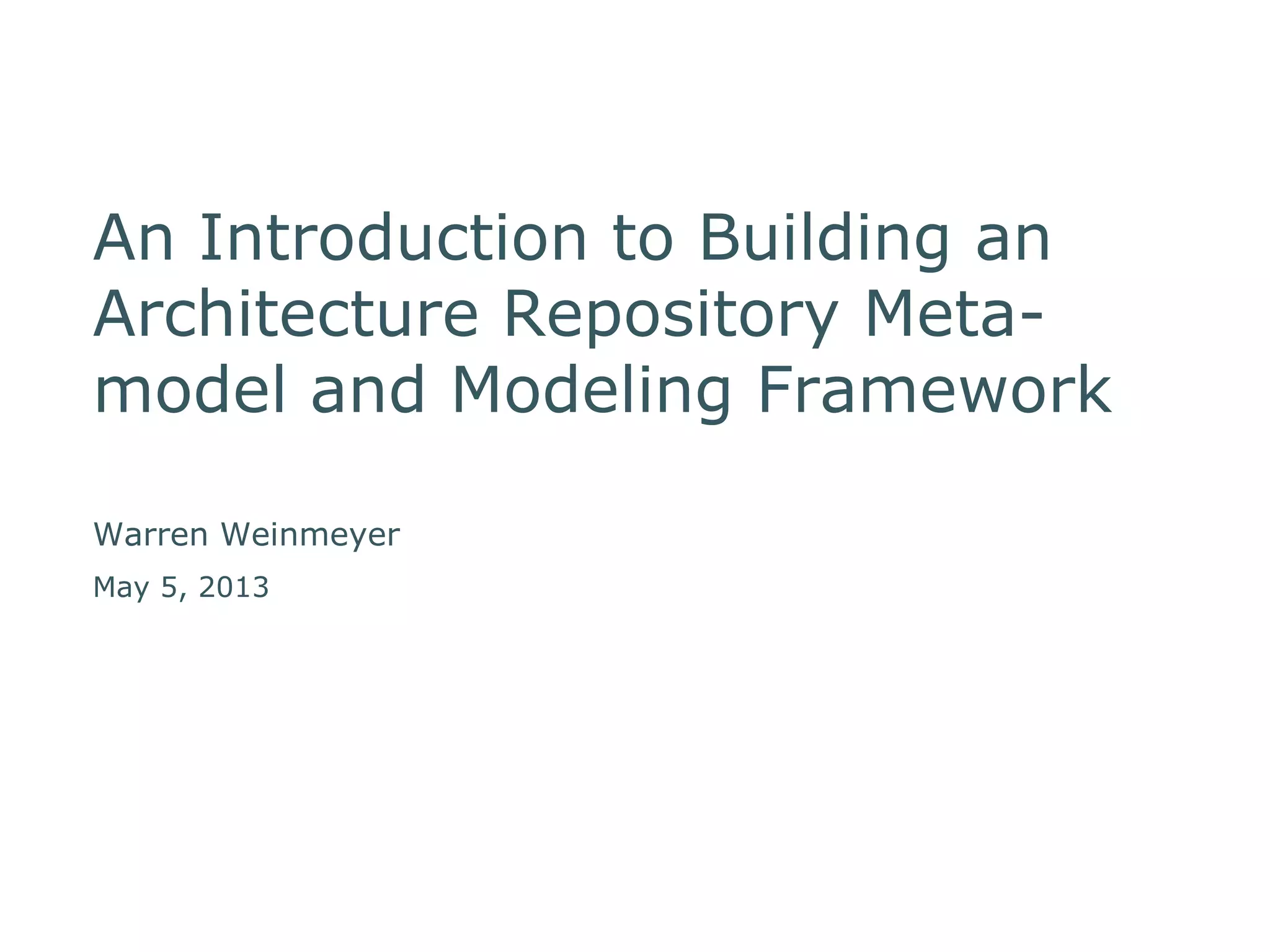 An Introduction to Building an Architecture Repository Meta-model and Modeling Framework

Warren Weinmeyer

May 5, 2013